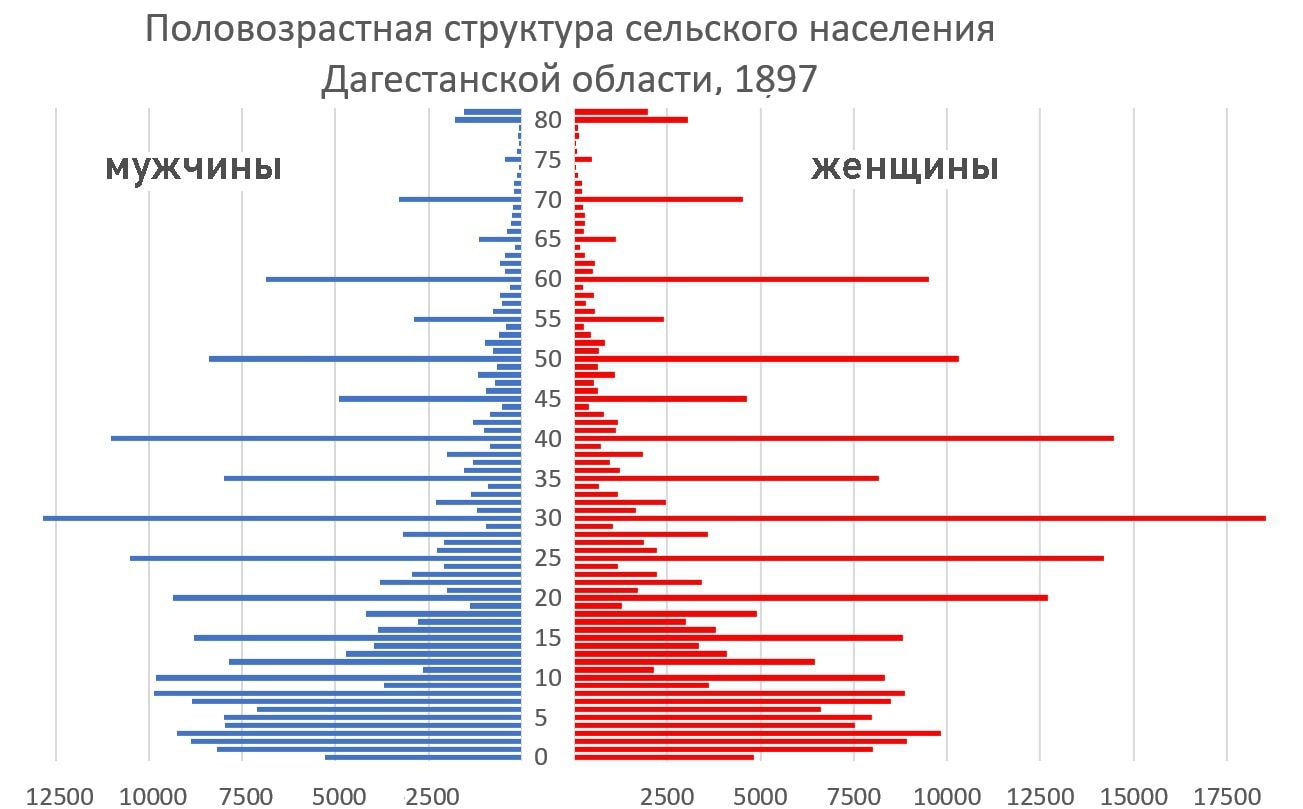 Половозрастная структура сельского населения Дагестанской области, 1897

мужчины

женщины

80
75
70
65
60
55
50
45
40
35
30
25
20
15
10
5
0

12500 10000 7500 5000 2500

2500 5000 7500 10000 12500 15000 17500